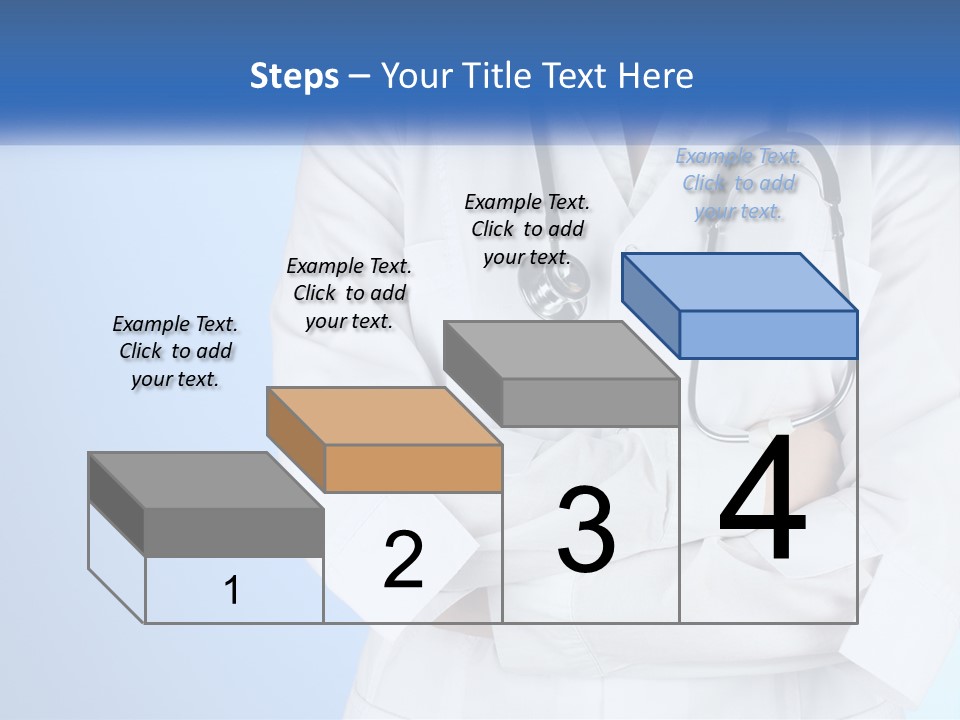 Steps – Your Title Text Here

Example Text. Click to add your text.

Example Text. Click to add your text.

Example Text. Click to add your text.

Example Text. Click to add your text.

1

2

3

4